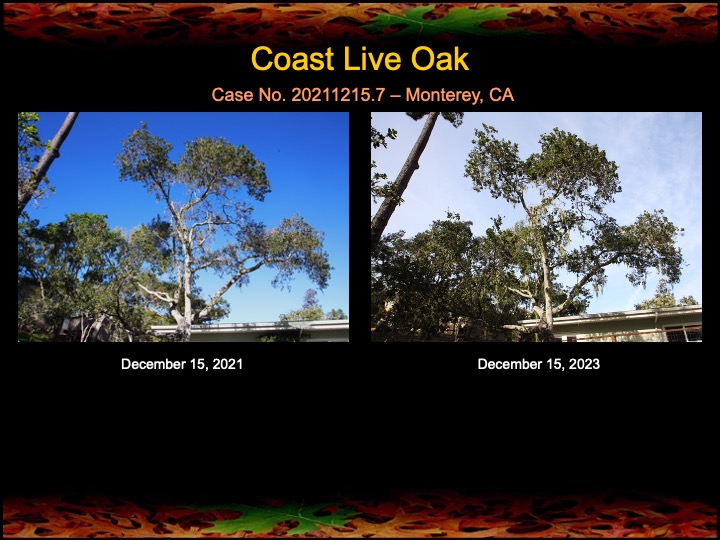 Coast Live Oak

Case No. 20211215.7 – Monterey, CA

December 15, 2021

December 15, 2023